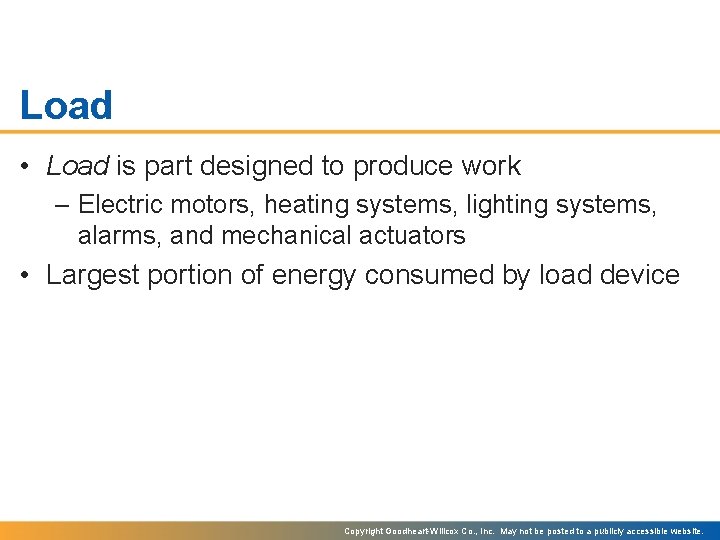 Load

• Load is part designed to produce work
– Electric motors, heating systems, lighting systems, alarms, and mechanical actuators
• Largest portion of energy consumed by load device

Copyright Goodheart-Willcox Co., Inc. May not be posted to a publicly accessible website.